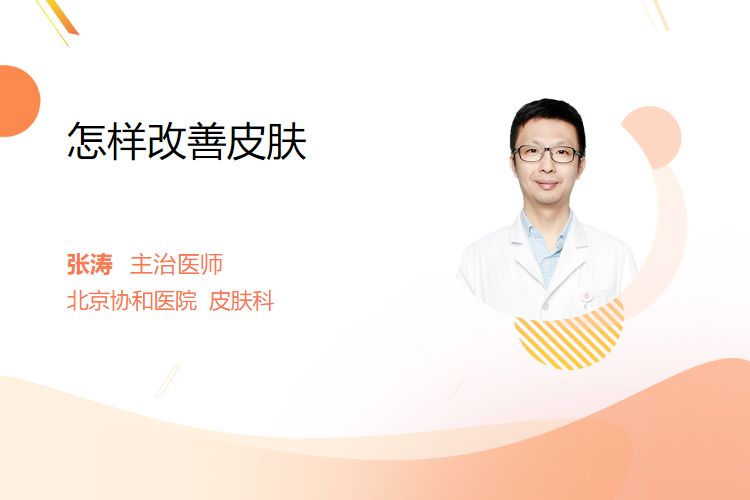 怎样改善皮肤

张涛 主治医师
北京协和医院 皮肤科